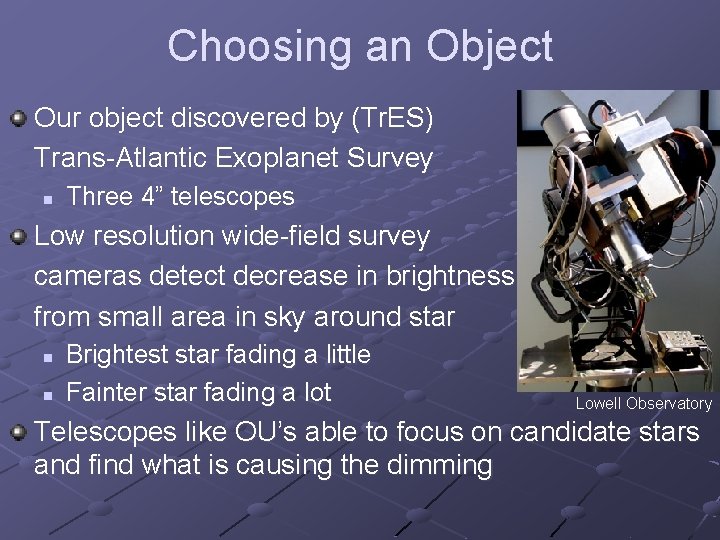 Choosing an Object

Our object discovered by (TrES) Trans-Atlantic Exoplanet Survey

Three 4” telescopes

Low resolution wide-field survey cameras detect decrease in brightness from small area in sky around star

Brightest star fading a little

Fainter star fading a lot

Lowell Observatory

Telescopes like OU’s able to focus on candidate stars and find what is causing the dimming